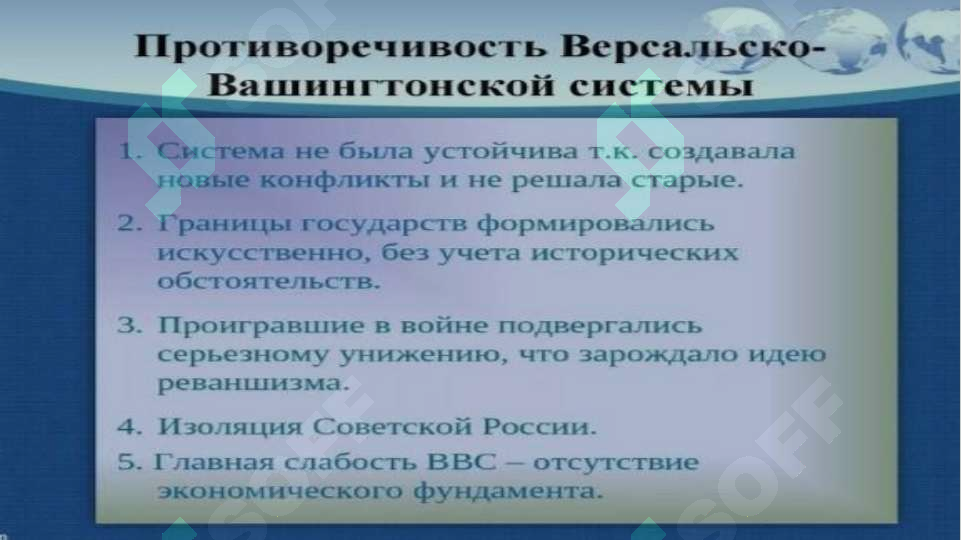 Противоречивость Версальско-Вашингтонской системы

1. Система не была устойчива т.к. создавала новые конфликты и не решала старые.

2. Границы государств формировались искусственно, без учета исторических обстоятельств.

3. Проигравшие в войне подвергались серьезному унижению, что зарождало идею реваншизма.

4. Изоляция Советской России.

5. Главная слабость ВВС – отсутствие экономического фундамента.

SOFF